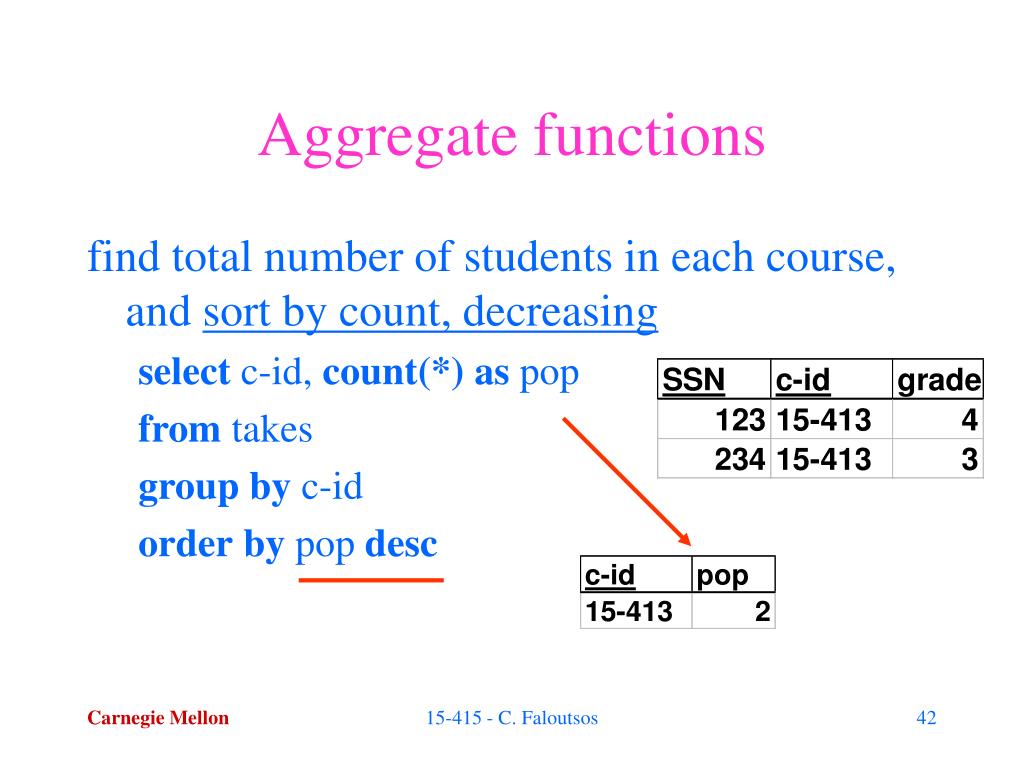 Aggregate functions

find total number of students in each course, and sort by count, decreasing

select c-id, count(*) as pop
from takes
group by c-id
order by pop desc

| SSN | c-id | grade |
|---|---|---|
| 123 | 15-413 | 4 |
| 234 | 15-413 | 3 |

| c-id | pop |
|---|---|
| 15-413 | 2 |

Carnegie Mellon

15-415 - C. Faloutsos

42